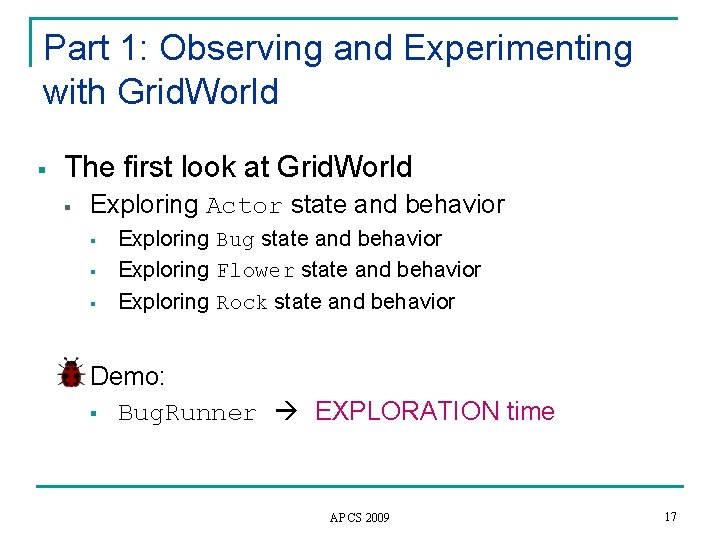 Part 1: Observing and Experimenting with GridWorld

- The first look at GridWorld
  - Exploring Actor state and behavior
    - Exploring Bug state and behavior
    - Exploring Flower state and behavior
    - Exploring Rock state and behavior

Demo:
- BugRunner → EXPLORATION time

APCS 2009

17